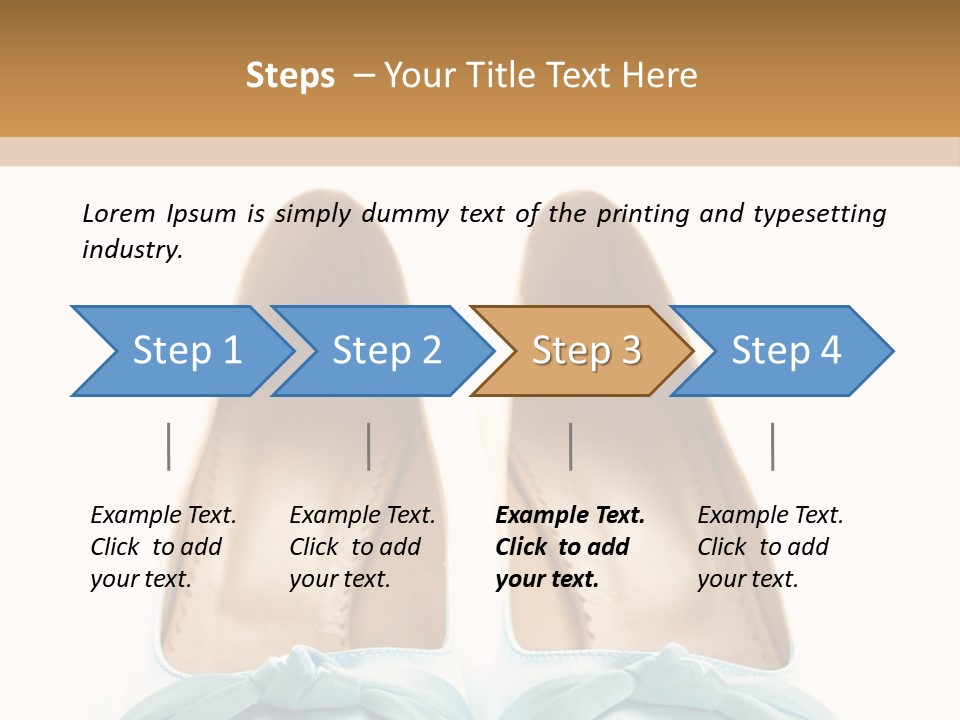 Steps – Your Title Text Here

Lorem Ipsum is simply dummy text of the printing and typesetting industry.

Step 1

Step 2

Step 3

Step 4

Example Text. Click to add your text.

Example Text. Click to add your text.

Example Text. Click to add your text.

Example Text. Click to add your text.